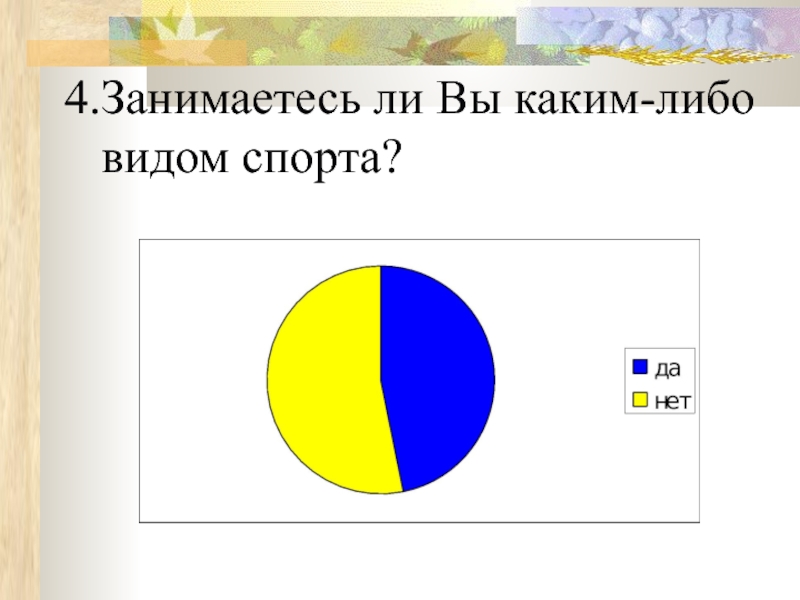 4.Занимаетесь ли Вы каким-либо видом спорта?

да
нет